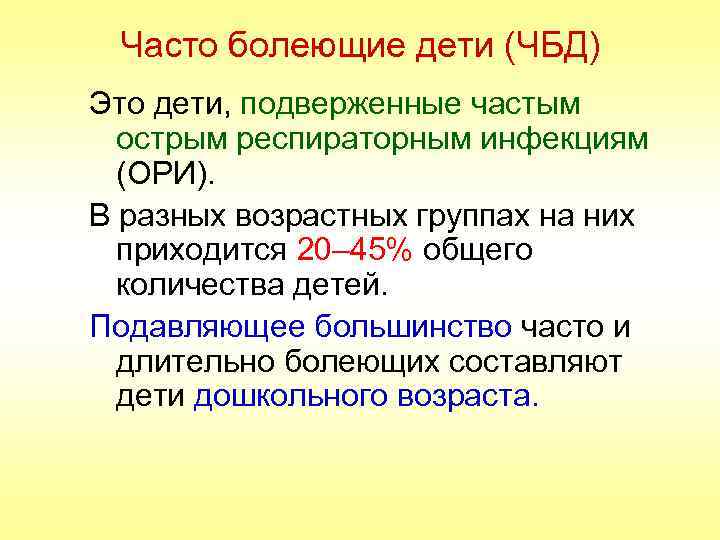 Часто болеющие дети (ЧБД)

Это дети, подверженные частым острым респираторным инфекциям (ОРИ).

В разных возрастных группах на них приходится 20–45% общего количества детей.

Подавляющее большинство часто и длительно болеющих составляют дети дошкольного возраста.